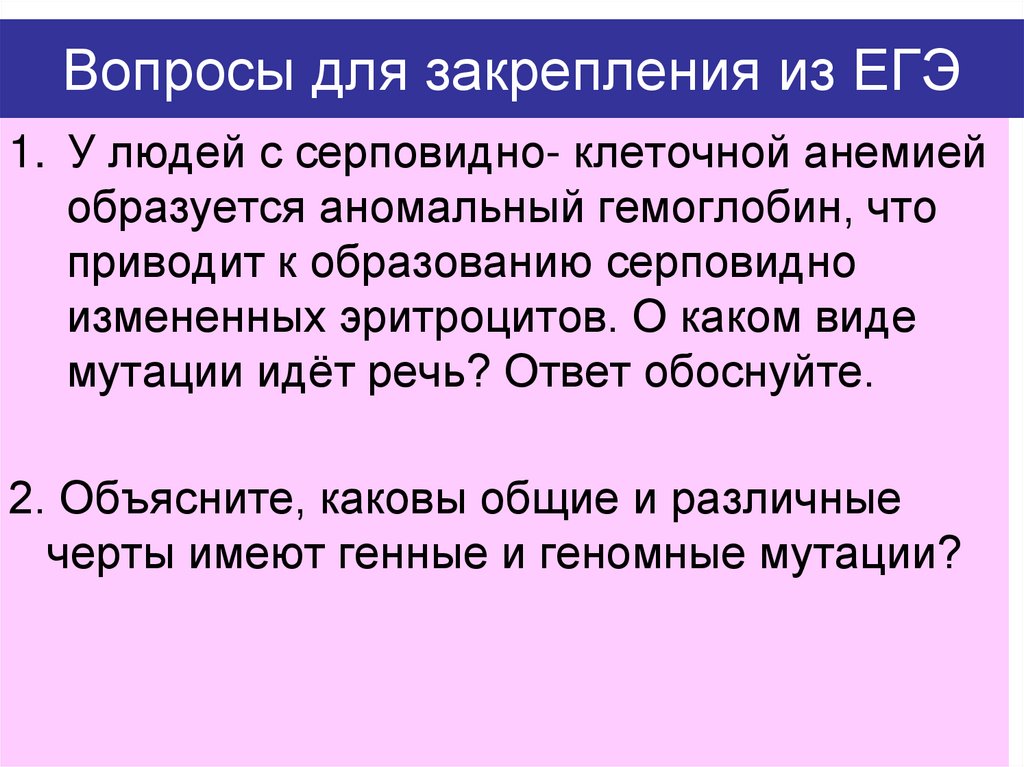 Вопросы для закрепления из ЕГЭ

1. У людей с серповидно- клеточной анемией образуется аномальный гемоглобин, что приводит к образованию серповидно измененных эритроцитов. О каком виде мутации идёт речь? Ответ обоснуйте.

2. Объясните, каковы общие и различные черты имеют генные и геномные мутации?